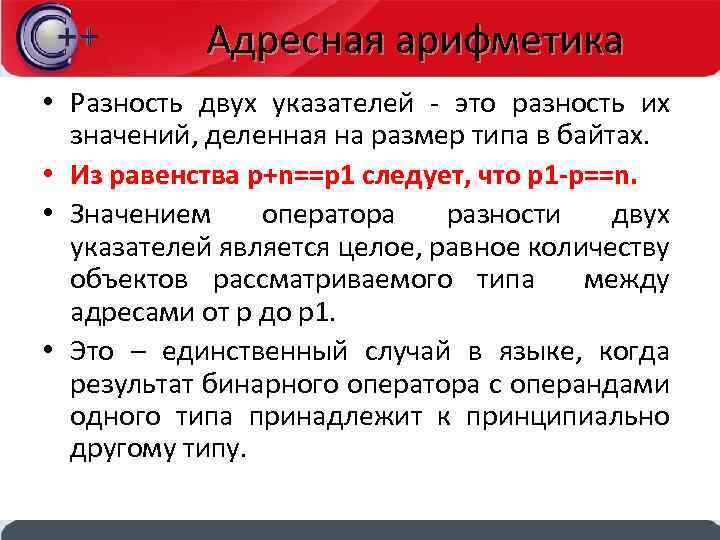 C++

Адресная арифметика

• Разность двух указателей - это разность их значений, деленная на размер типа в байтах.

• Из равенства p+n==p1 следует, что p1-p==n.

• Значением оператора разности двух указателей является целое, равное количеству объектов рассматриваемого типа между адресами от p до p1.

• Это – единственный случай в языке, когда результат бинарного оператора с операндами одного типа принадлежит к принципиально другому типу.